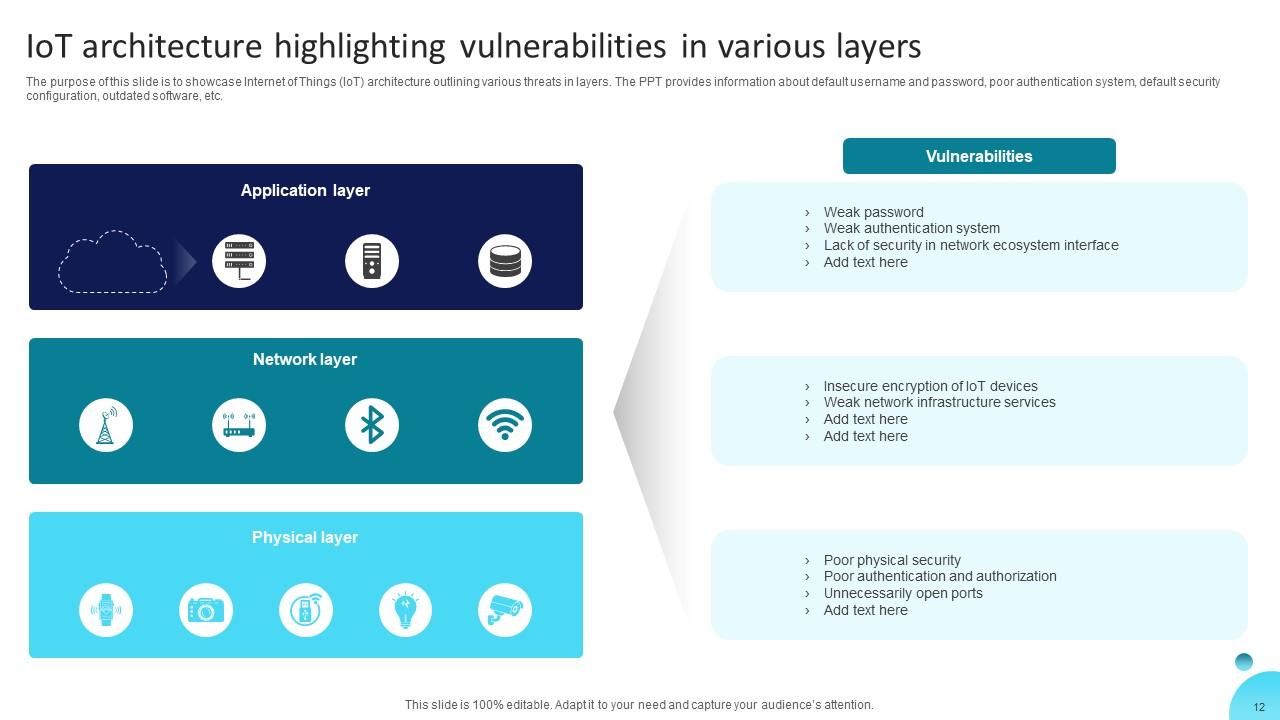 IoT architecture highlighting vulnerabilities in various layers

The purpose of this slide is to showcase Internet of Things (IoT) architecture outlining various threats in layers. The PPT provides information about default username and password, poor authentication system, default security configuration, outdated software, etc.

Application layer

Network layer

Physical layer

Vulnerabilities

› Weak password
› Weak authentication system
› Lack of security in network ecosystem interface
› Add text here

› Insecure encryption of IoT devices
› Weak network infrastructure services
› Add text here
› Add text here

› Poor physical security
› Poor authentication and authorization
› Unnecessarily open ports
› Add text here

This slide is 100% editable. Adapt it to your need and capture your audience's attention.

12